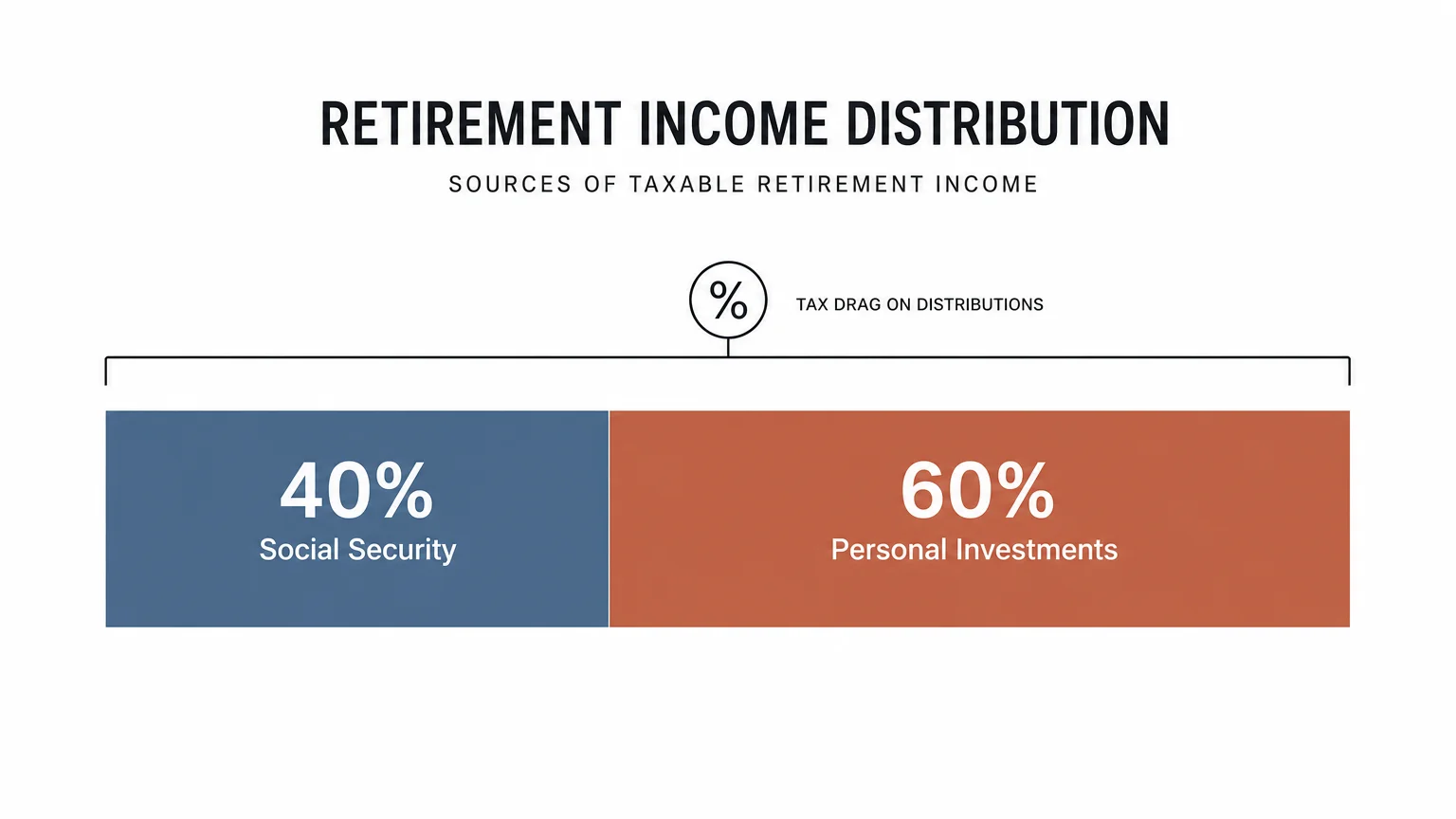 RETIREMENT INCOME DISTRIBUTION

SOURCES OF TAXABLE RETIREMENT INCOME

%

TAX DRAG ON DISTRIBUTIONS

40%
Social Security

60%
Personal Investments